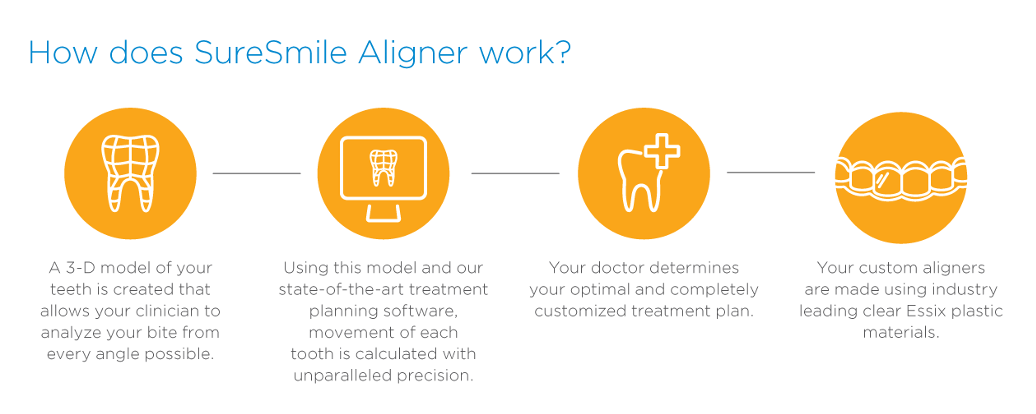 How does SureSmile Aligner work?

A 3-D model of your teeth is created that allows your clinician to analyze your bite from every angle possible.

Using this model and our state-of-the-art treatment planning software, movement of each tooth is calculated with unparalleled precision.

Your doctor determines your optimal and completely customized treatment plan.

Your custom aligners are made using industry leading clear Essix plastic materials.